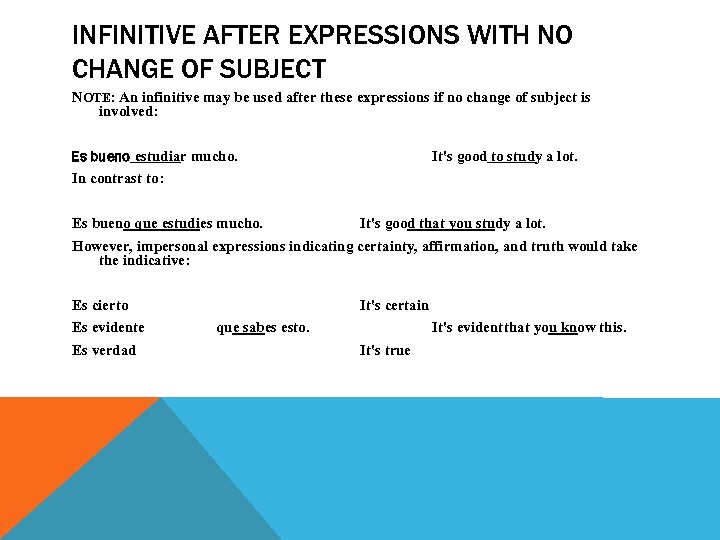 INFINITIVE AFTER EXPRESSIONS WITH NO CHANGE OF SUBJECT

NOTE: An infinitive may be used after these expressions if no change of subject is involved:

Es bueno estudiar mucho. It's good to study a lot.

In contrast to:

Es bueno que estudies mucho. It's good that you study a lot.

However, impersonal expressions indicating certainty, affirmation, and truth would take the indicative:

Es cierto It's certain

Es evidente que sabes esto. It's evident that you know this.

Es verdad It's true